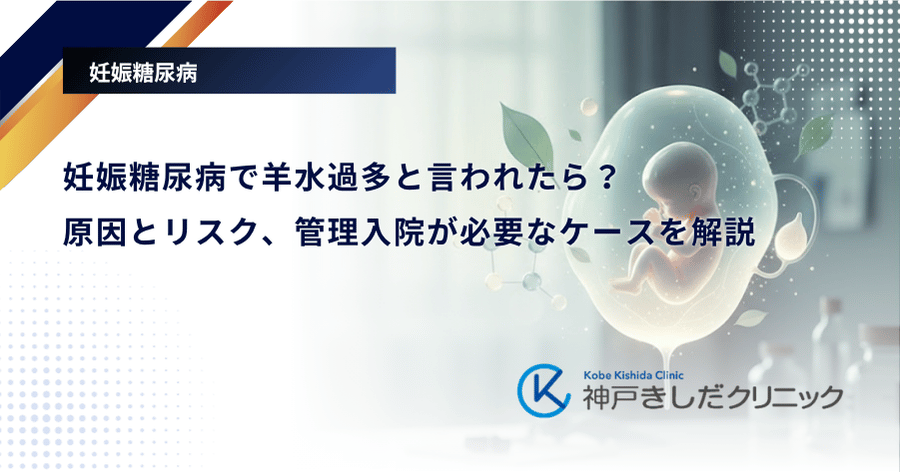 妊娠糖尿病

妊娠糖尿病で羊水過多と言われたら？
原因とリスク、管理入院が必要なケースを解説

Kobe Kishida Clinic
神戸きしだクリニック